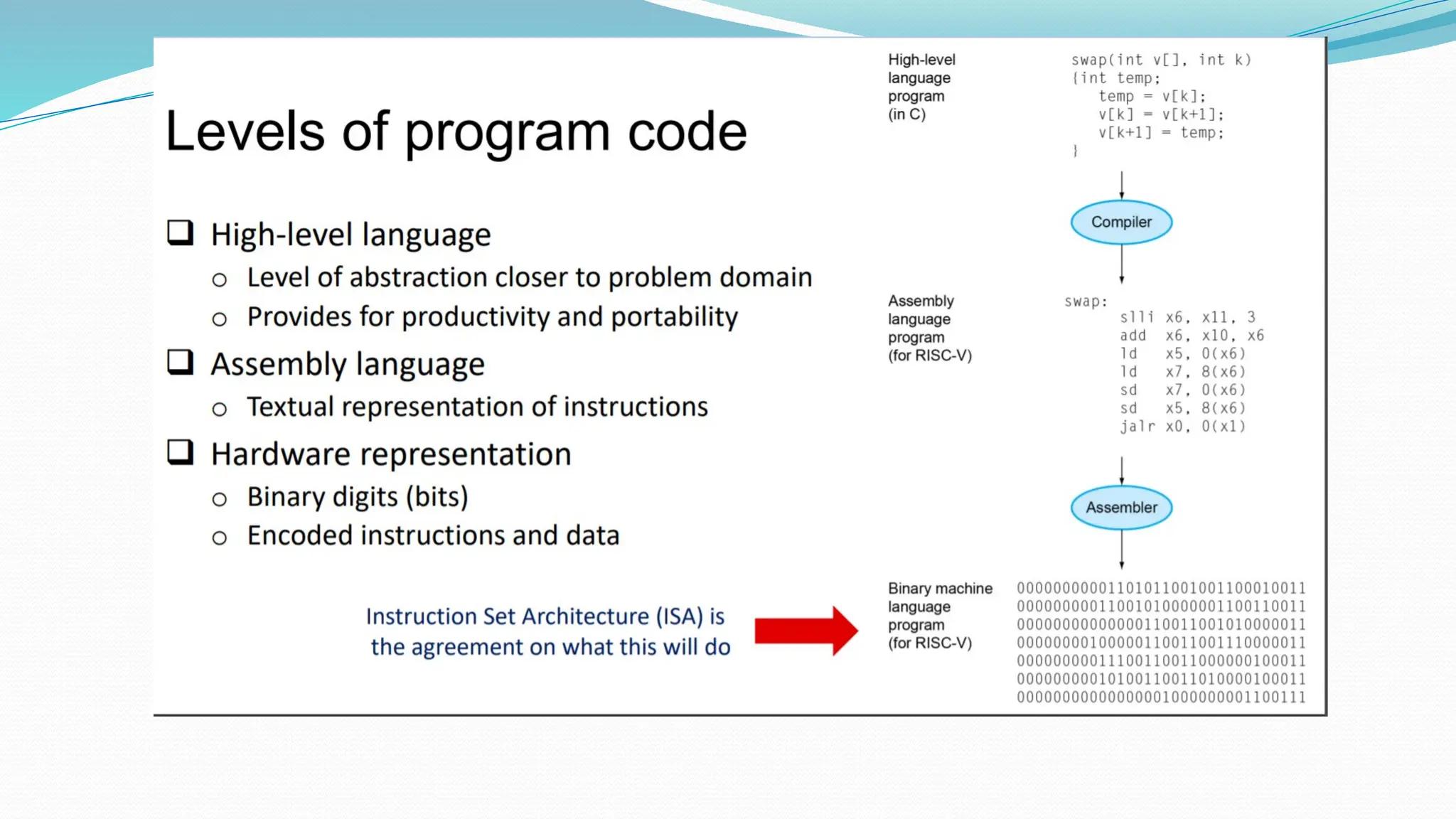 Levels of program code

❑ High-level language
○ Level of abstraction closer to problem domain
○ Provides for productivity and portability

❑ Assembly language
○ Textual representation of instructions

❑ Hardware representation
○ Binary digits (bits)
○ Encoded instructions and data

Instruction Set Architecture (ISA) is the agreement on what this will do

High-level language program (in C)

swap(int v[], int k)
{int temp;
temp = v[k];
v[k] = v[k+1];
v[k+1] = temp;
}

Compiler

Assembly language program (for RISC-V)

swap:
slli x6, x11, 3
add x6, x10, x6
ld x5, 0(x6)
ld x7, 8(x6)
sd x7, 0(x6)
sd x5, 8(x6)
jalr x0, 0(x1)

Assembler

Binary machine language program (for RISC-V)

00000000001101011001001100010011
00000000011001010000001100110011
00000000000000110011001010000011
00000000100000110011001110000011
00000000011100110011000000100011
00000000010100110011010000100011
00000000000000001000000001100111